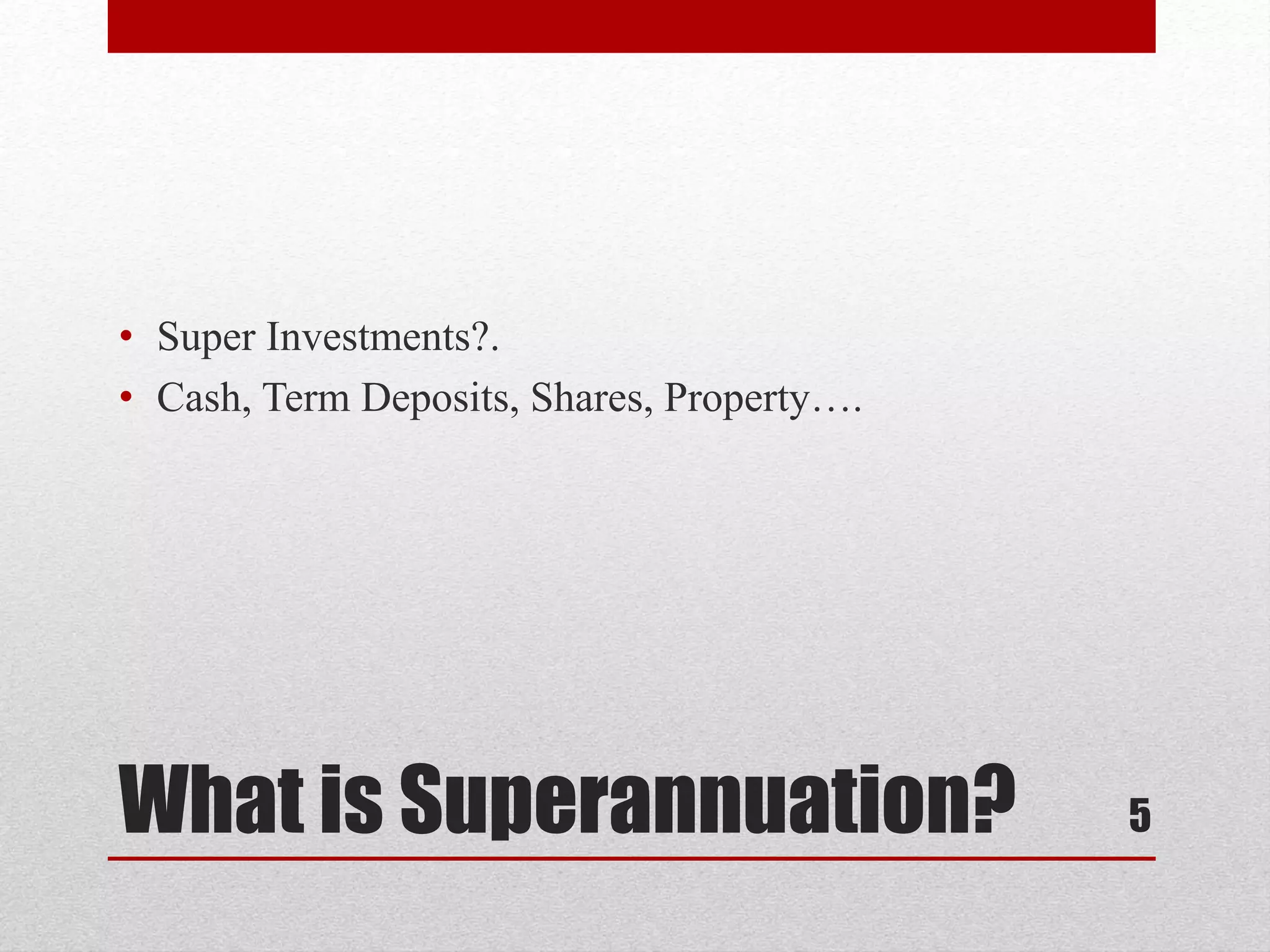 • Super Investments?.
• Cash, Term Deposits, Shares, Property….

What is Superannuation?

5